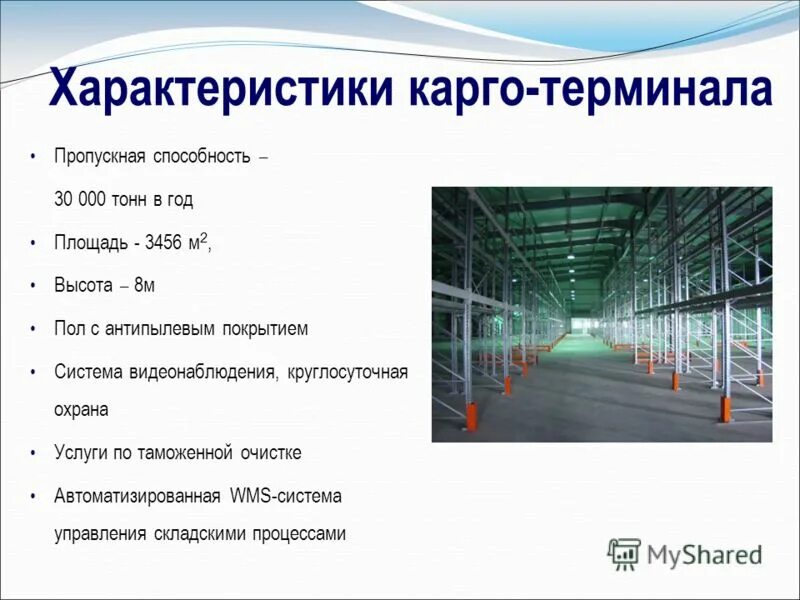 Характеристики карго-терминала

• Пропускная способность – 30 000 тонн в год
• Площадь - 3456 м$^2$,
• Высота – 8м
• Пол с антипылевым покрытием
• Система видеонаблюдения, круглосуточная охрана
• Услуги по таможенной очистке
• Автоматизированная WMS-система управления складскими процессами

MyShared